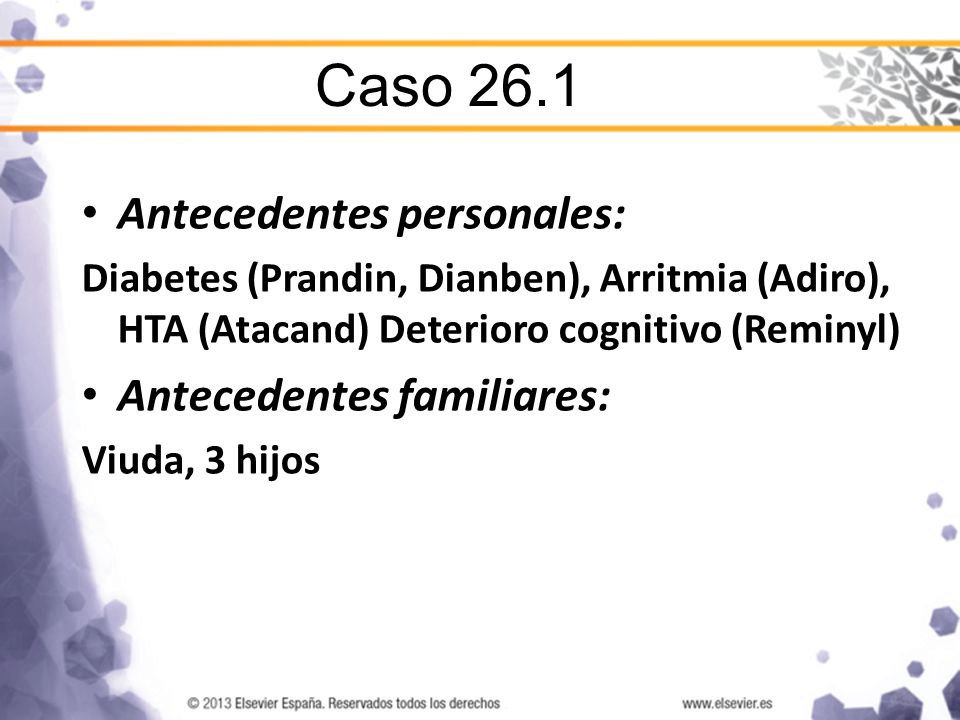 Caso 26.1

• Antecedentes personales:

Diabetes (Prandin, Dianben), Arritmia (Adiro), HTA (Atacand) Deterioro cognitivo (Reminyl)

• Antecedentes familiares:

Viuda, 3 hijos

© 2013 Elsevier España. Reservados todos los derechos

www.elsevier.es